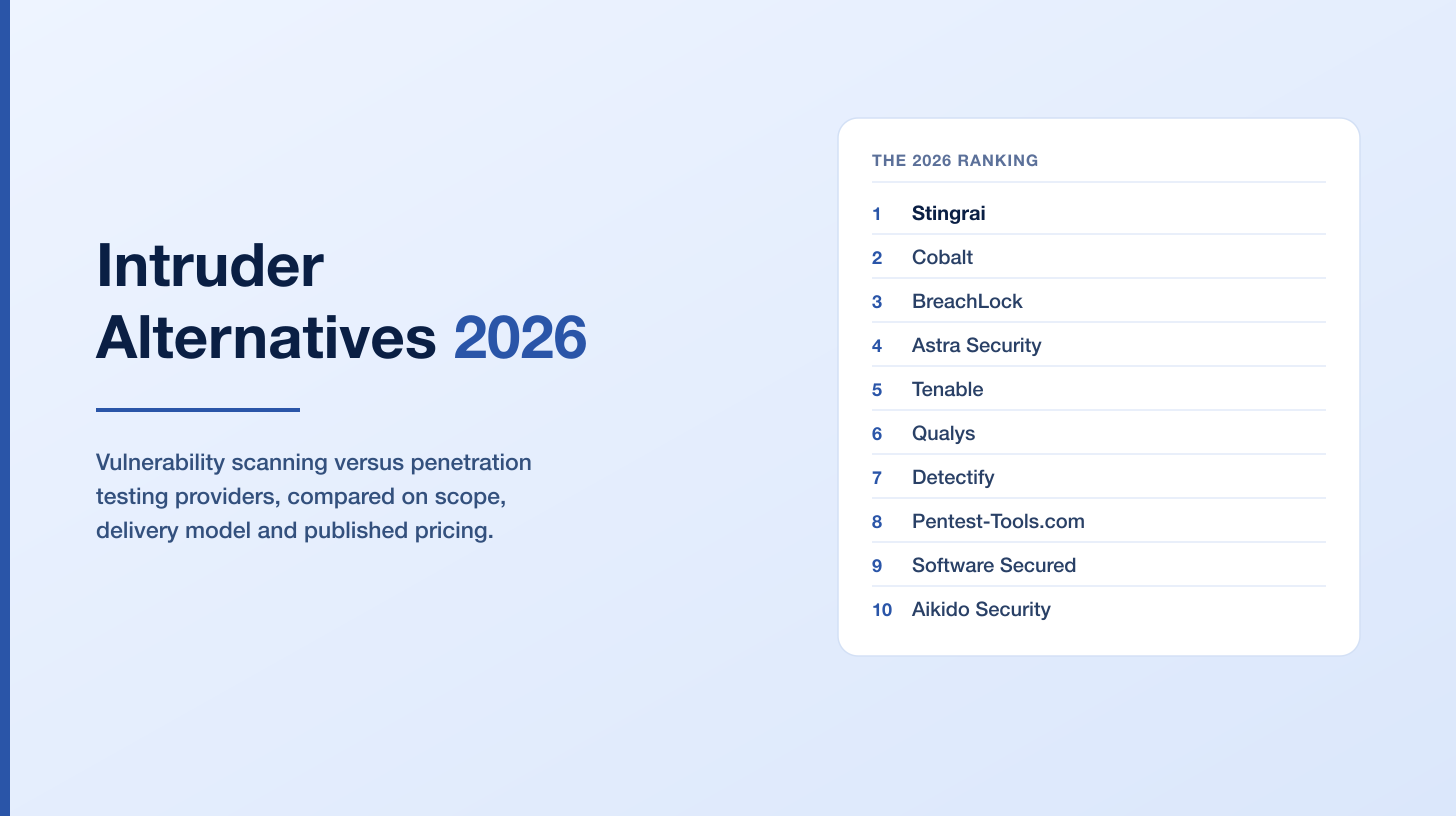 Intruder Alternatives 2026

Vulnerability scanning versus penetration testing providers, compared on scope, delivery model and published pricing.

THE 2026 RANKING

1 Stingrai
2 Cobalt
3 BreachLock
4 Astra Security
5 Tenable
6 Qualys
7 Detectify
8 Pentest-Tools.com
9 Software Secured
10 Aikido Security